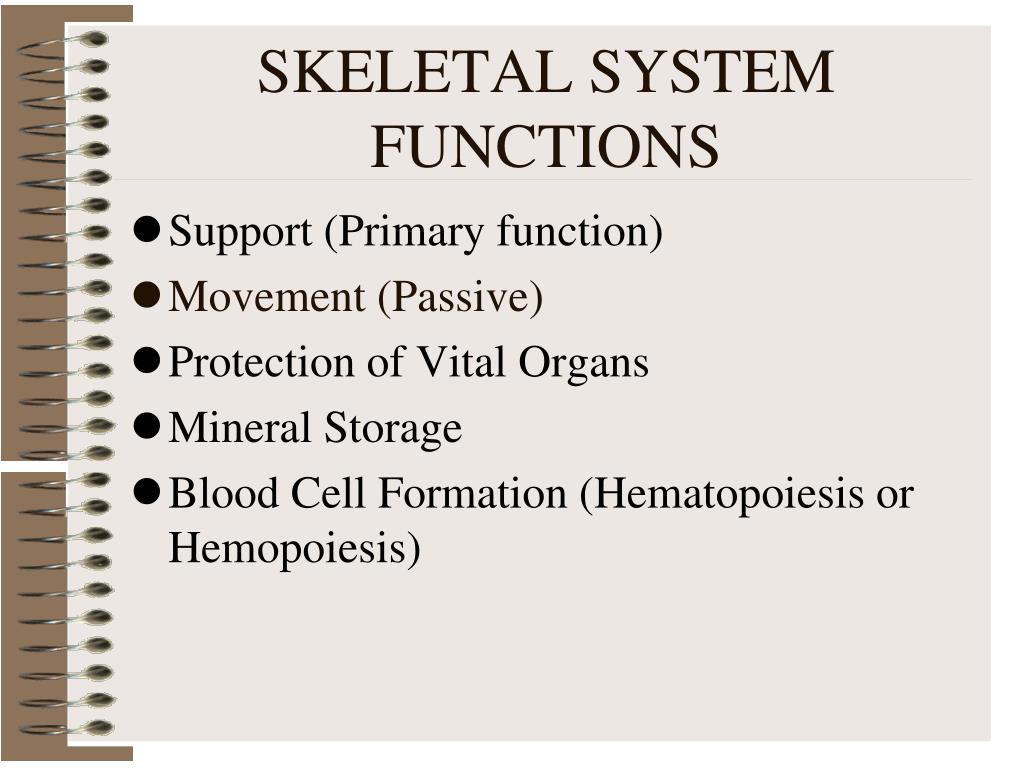 SKELETAL SYSTEM FUNCTIONS

- Support (Primary function)
- Movement (Passive)
- Protection of Vital Organs
- Mineral Storage
- Blood Cell Formation (Hematopoiesis or Hemopoiesis)